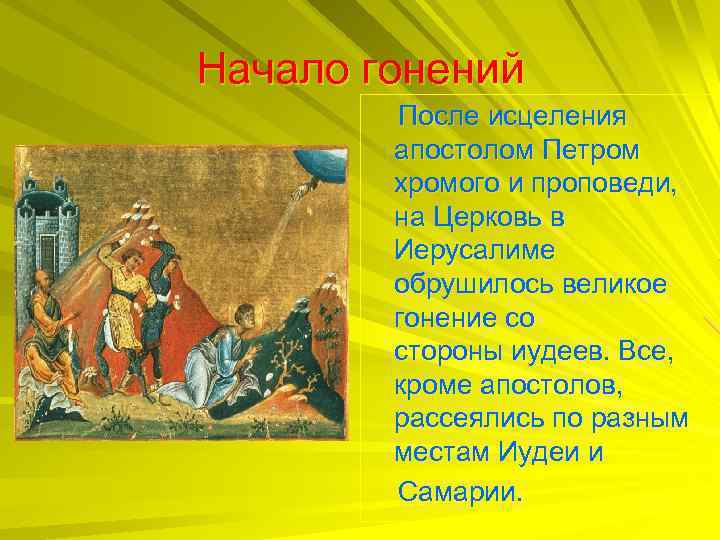 Начало гонений

После исцеления апостолом Петром хромого и проповеди, на Церковь в Иерусалиме обрушилось великое гонение со стороны иудеев. Все, кроме апостолов, рассеялись по разным местам Иудеи и Самарии.